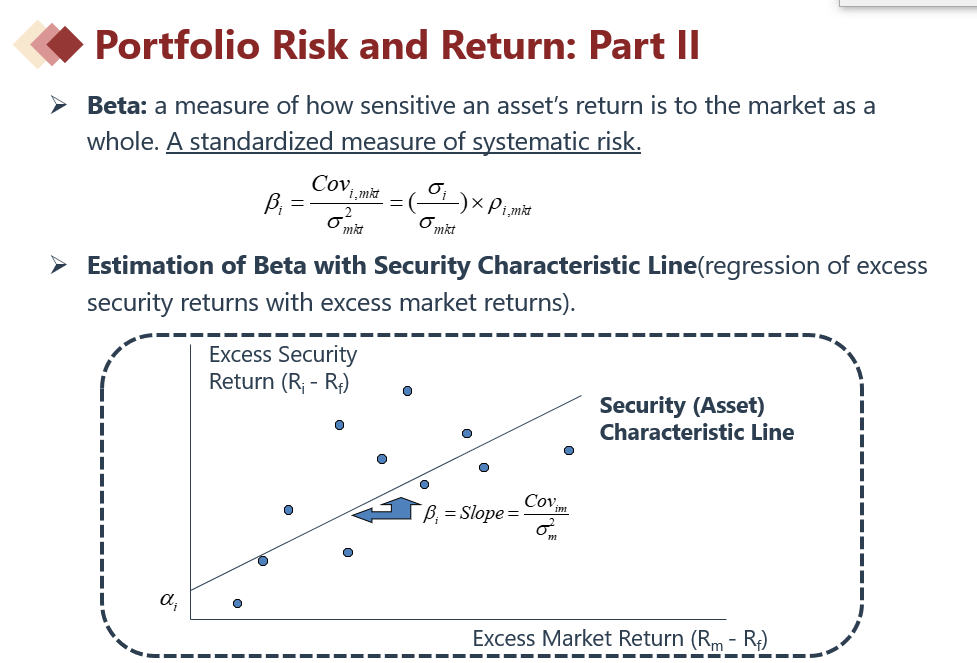 Portfolio Risk and Return: Part II

➢ **Beta:** a measure of how sensitive an asset's return is to the market as a whole. A standardized measure of systematic risk.

$\beta_i = \frac{Cov_{i,mkt}}{\sigma^2_{mkt}} = (\frac{\sigma_i}{\sigma_{mkt}}) \times \rho_{i,mkt}$

➢ **Estimation of Beta with Security Characteristic Line**(regression of excess security returns with excess market returns).

Excess Security Return ($R_i$ - $R_f$)

Security (Asset) Characteristic Line

$\beta_i = Slope = \frac{Cov_{im}}{\sigma^2_m}$

$\alpha_i$

Excess Market Return ($R_m$ - $R_f$)